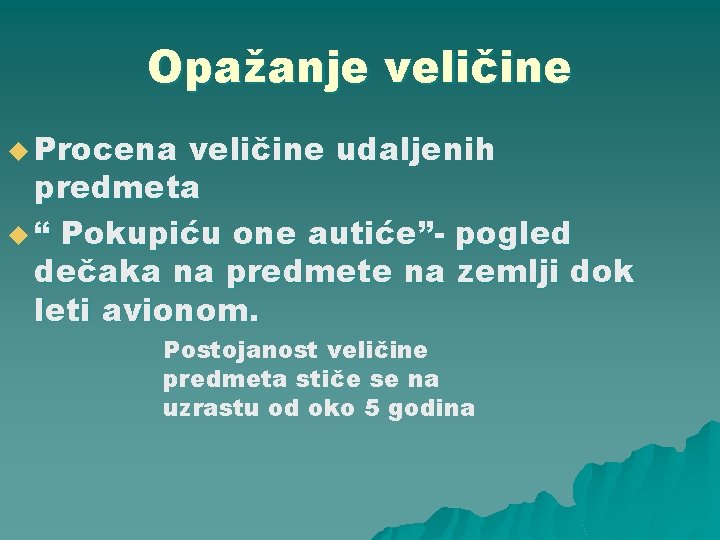 Opažanje veličine

Procena veličine udaljenih predmeta

“ Pokupiću one autiće”- pogled dečaka na predmete na zemlji dok leti avionom.

Postojanost veličine predmeta stiče se na uzrastu od oko 5 godina